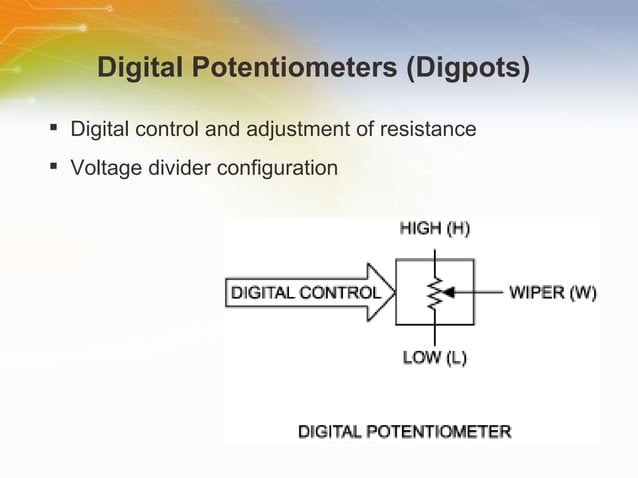 Digital Potentiometers (Digpots)

▪ Digital control and adjustment of resistance

▪ Voltage divider configuration

HIGH (H)

DIGITAL CONTROL

WIPER (W)

LOW (L)

DIGITAL POTENTIOMETER